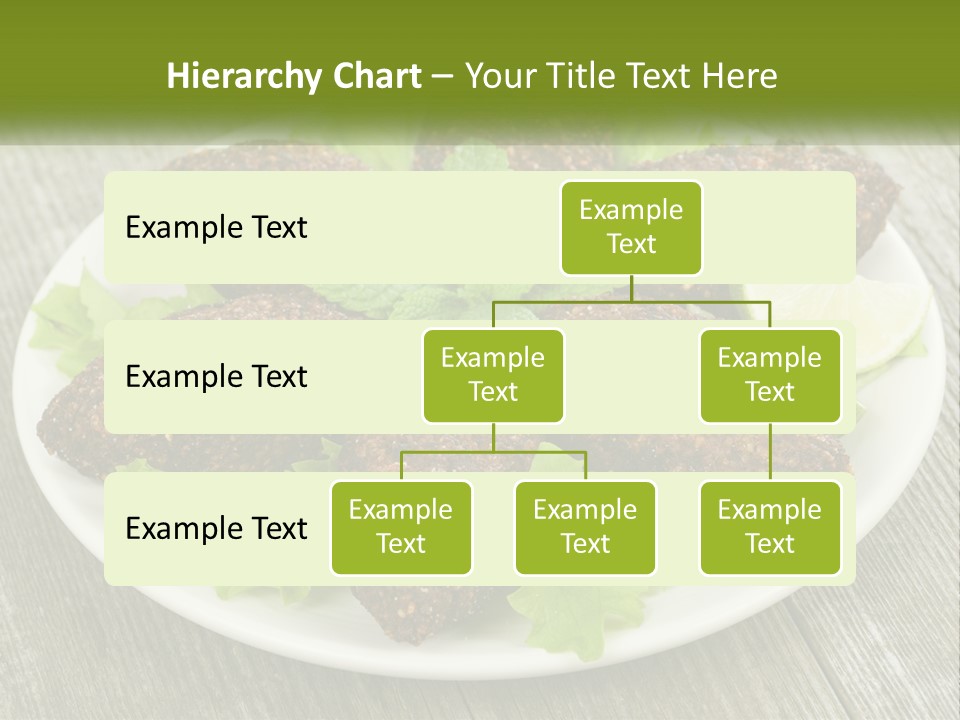 Hierarchy Chart – Your Title Text Here

Example Text

Example Text

Example Text

Example Text

Example Text

Example Text

Example Text

Example Text

Example Text